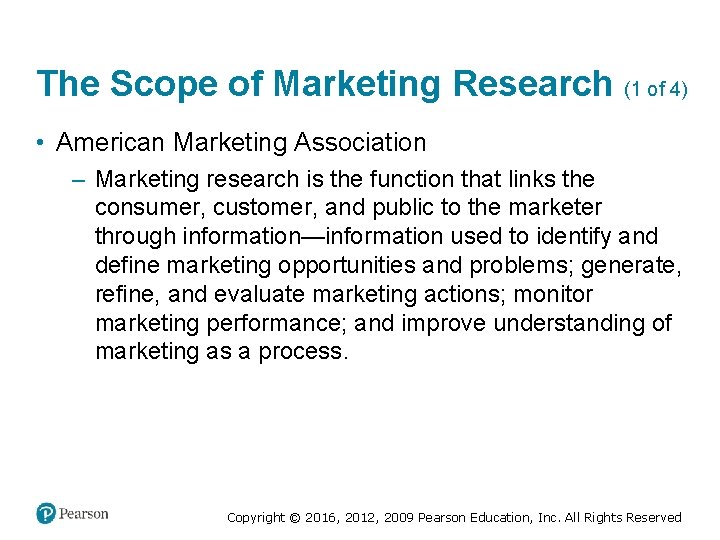 The Scope of Marketing Research (1 of 4)

• American Marketing Association

– Marketing research is the function that links the consumer, customer, and public to the marketer through information—information used to identify and define marketing opportunities and problems; generate, refine, and evaluate marketing actions; monitor marketing performance; and improve understanding of marketing as a process.

Pearson

Copyright © 2016, 2012, 2009 Pearson Education, Inc. All Rights Reserved